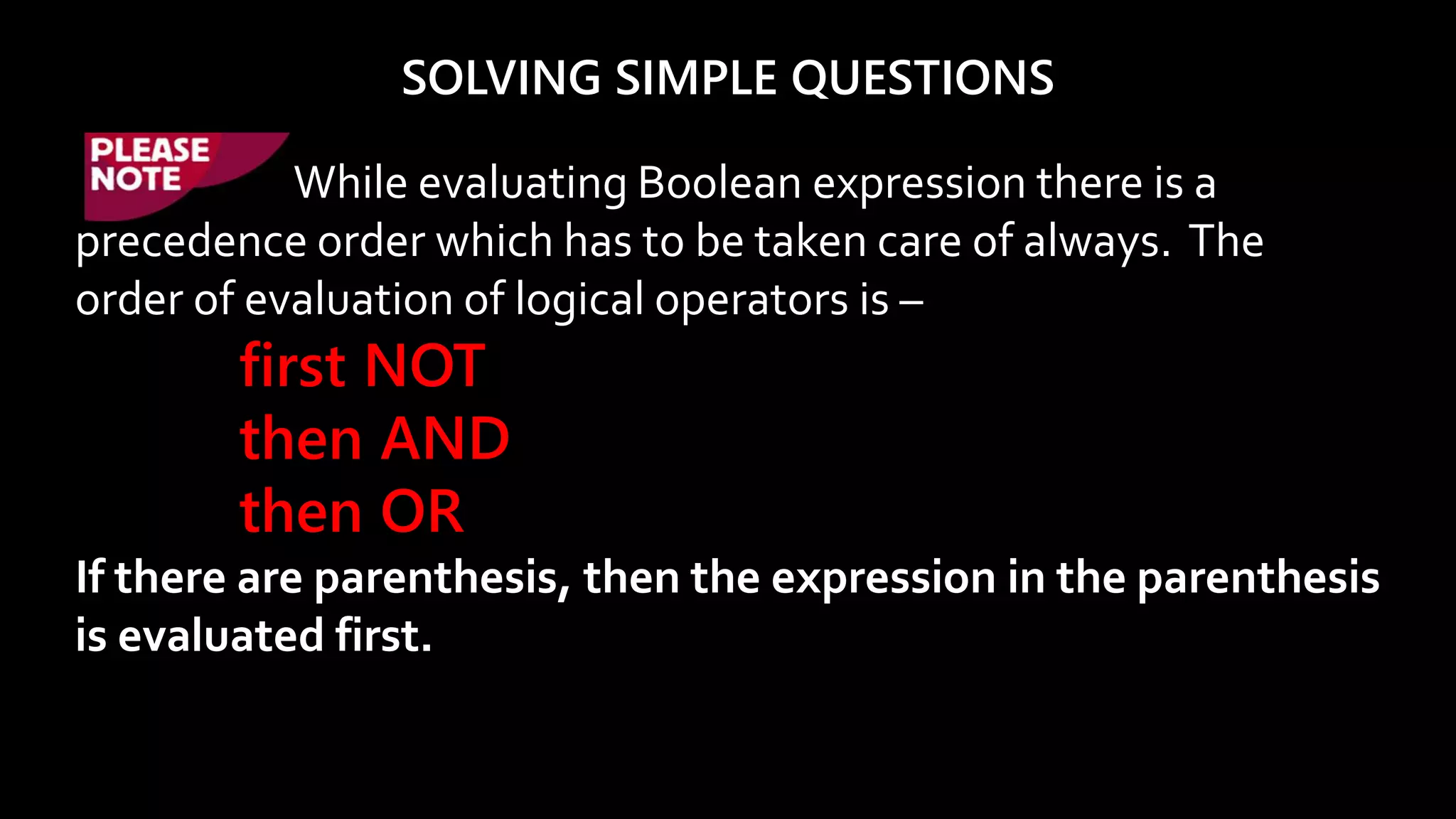 SOLVING SIMPLE QUESTIONS

PLEASE NOTE

While evaluating Boolean expression there is a precedence order which has to be taken care of always. The order of evaluation of logical operators is –

first NOT
then AND
then OR

If there are parenthesis, then the expression in the parenthesis is evaluated first.